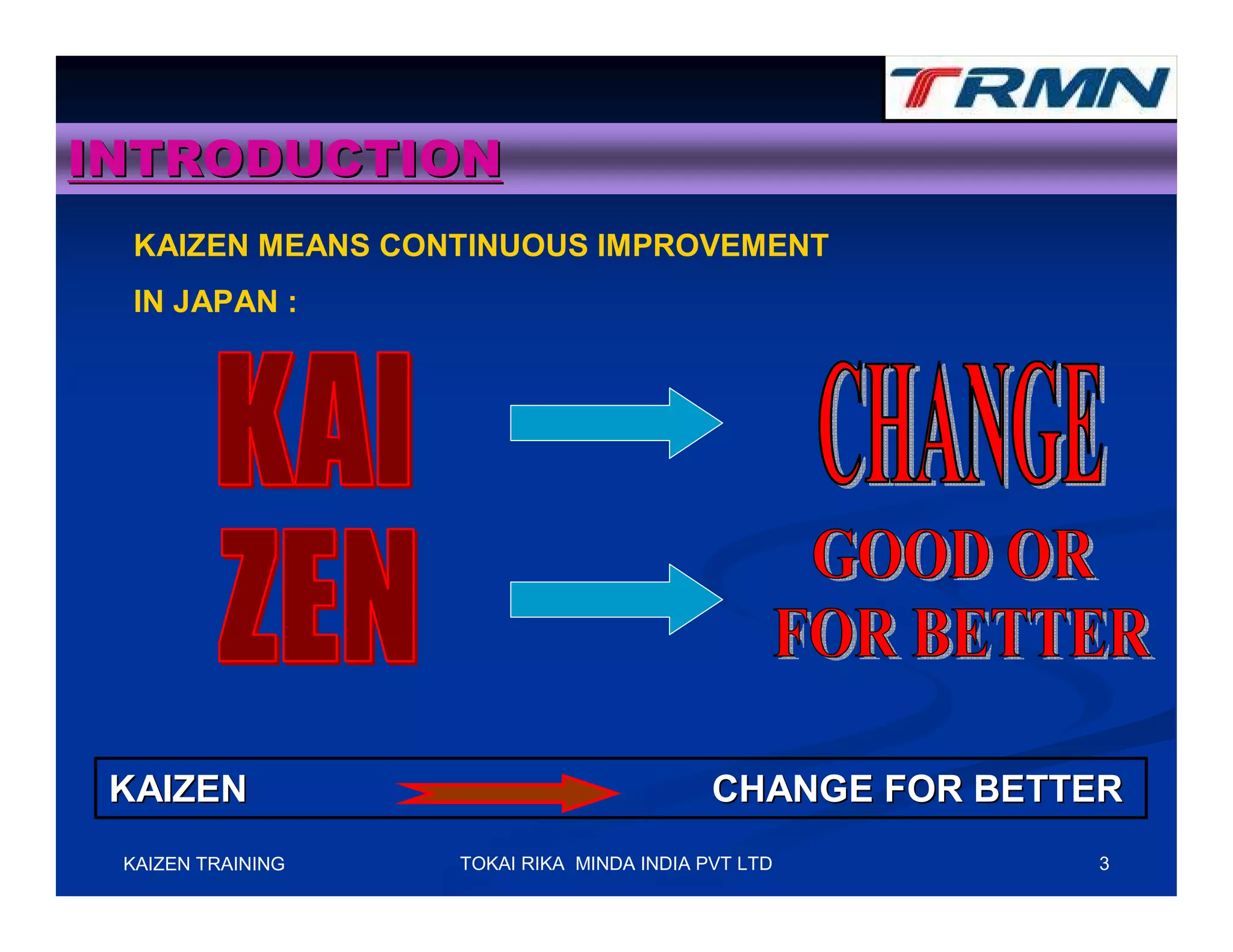 TRMN

INTRODUCTION

KAIZEN MEANS CONTINUOUS IMPROVEMENT

IN JAPAN :

KAI

CHANGE

ZEN

GOOD OR
FOR BETTER

KAIZEN

CHANGE FOR BETTER

KAIZEN TRAINING

TOKAI RIKA MINDA INDIA PVT LTD

3